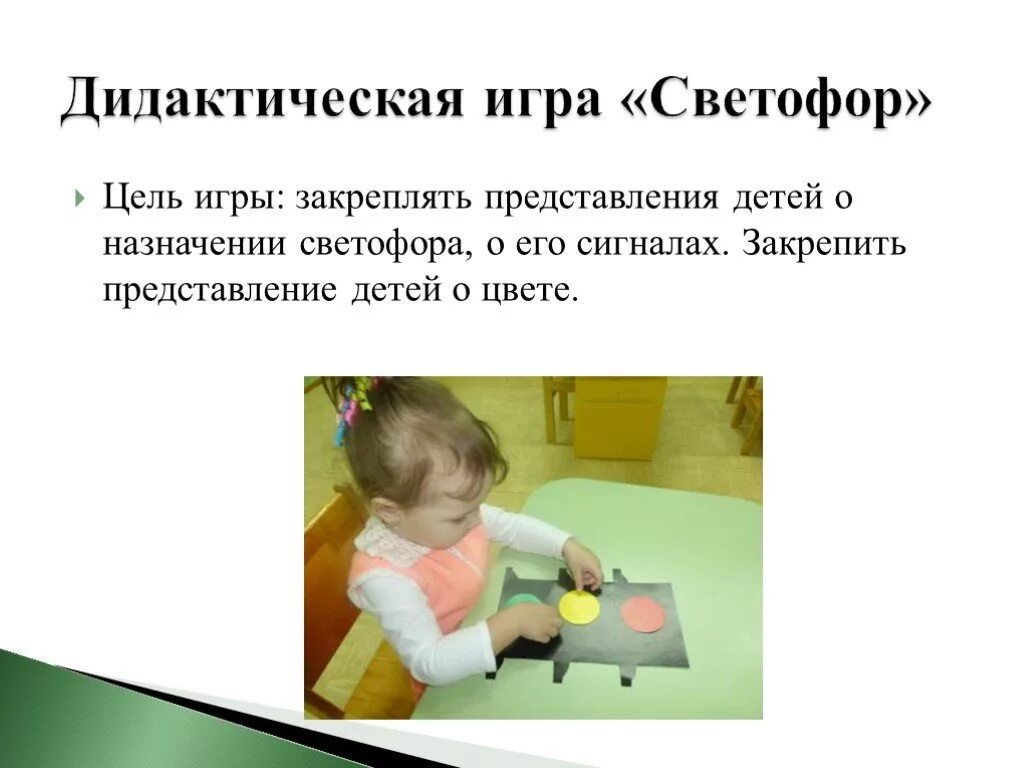 Дидактическая игра «Светофор»

Цель игры: закреплять представления детей о назначении светофора, о его сигналах. Закрепить представление детей о цвете.